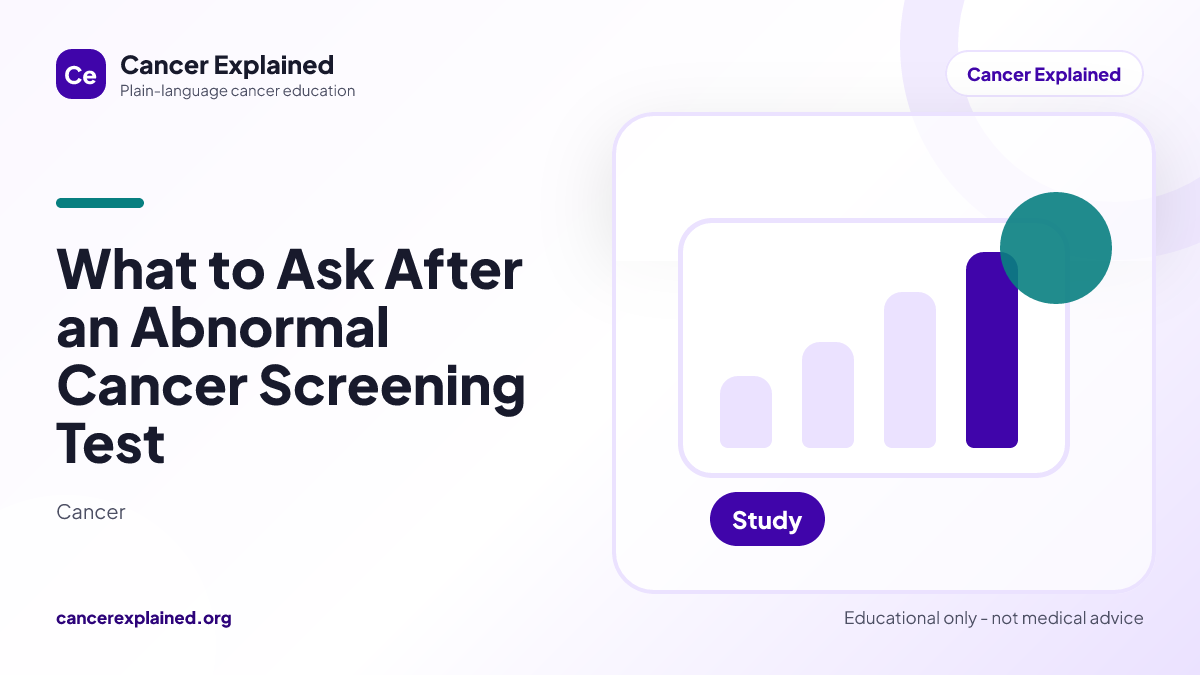 Ce Cancer Explained
Plain-language cancer education

Cancer Explained

What to Ask After an Abnormal Cancer Screening Test

Cancer

Study

cancerexplained.org

Educational only - not medical advice